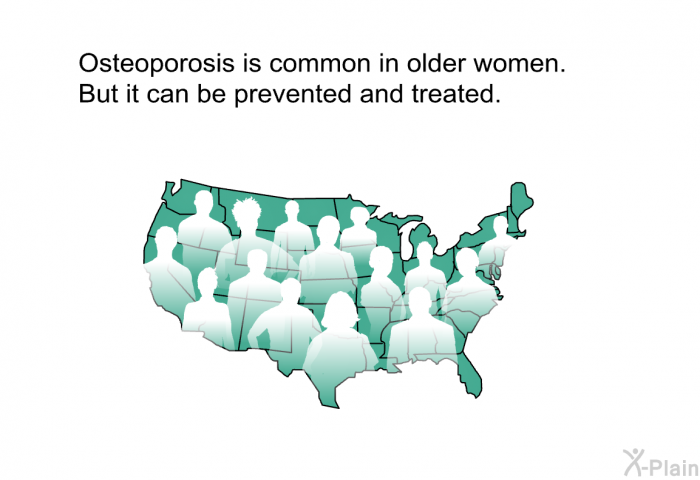 Osteoporosis is common in older women. But it can be prevented and treated.

X-Plain